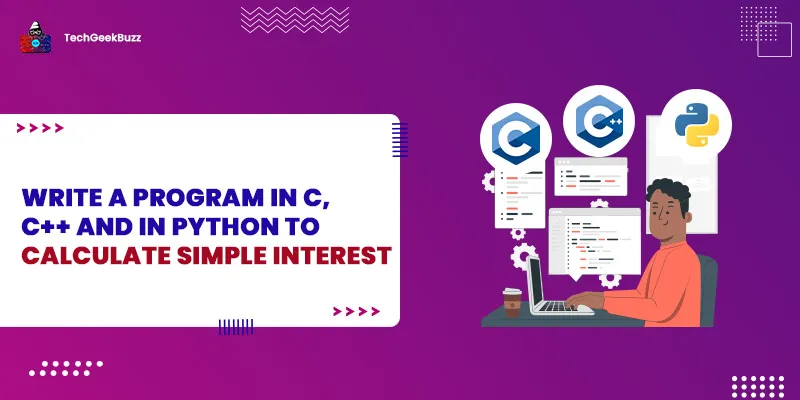 TechGeekBuzz

WRITE A PROGRAM IN C, C++ AND IN PYTHON TO CALCULATE SIMPLE INTEREST

C

C++